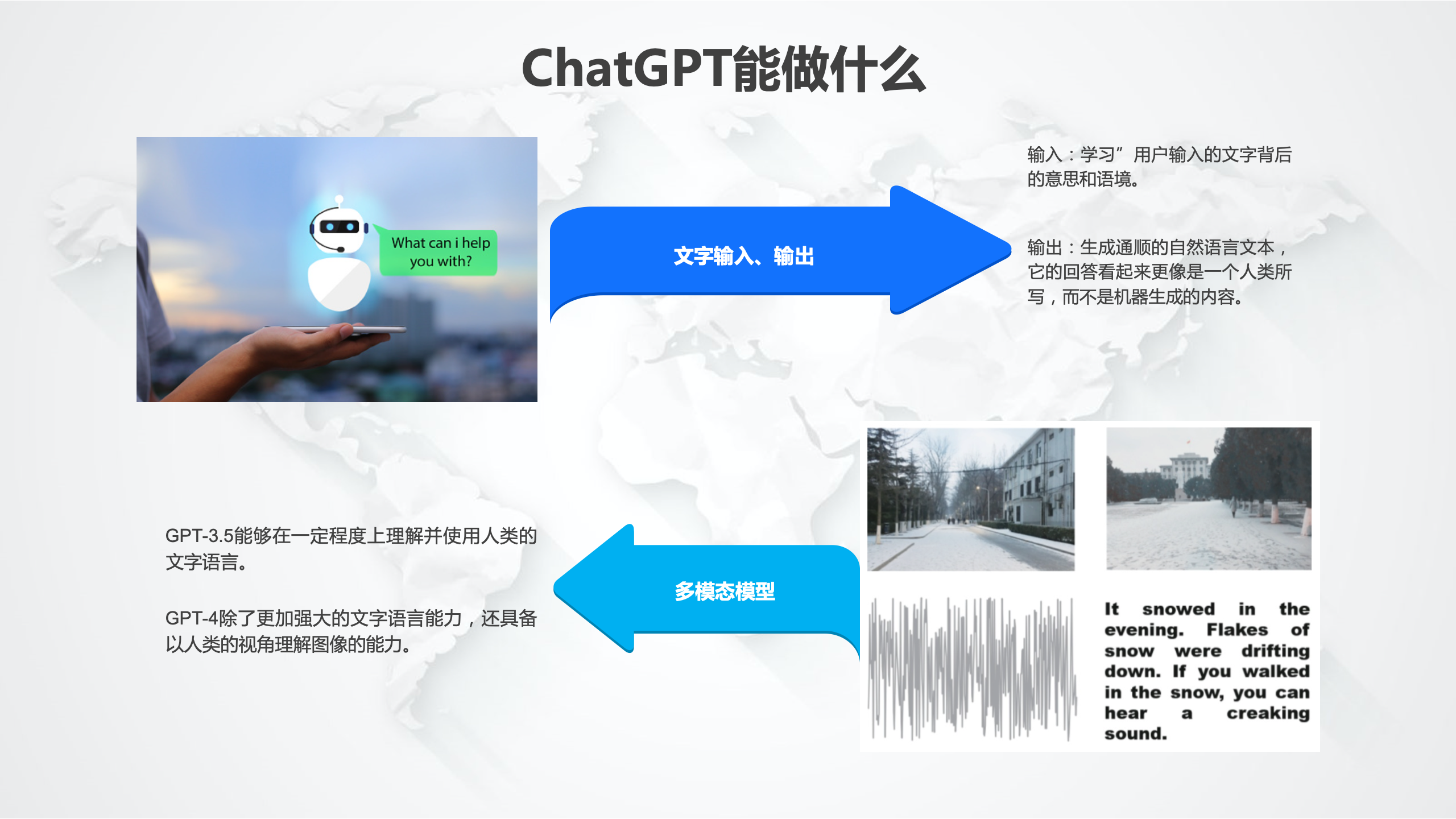 ChatGPT能做什么

What can i help you with?

文字输入、输出

输入：学习”用户输入的文字背后的意思和语境。

输出：生成通顺的自然语言文本，它的回答看起来更像是一个人类所写，而不是机器生成的内容。

GPT-3.5能够在一定程度上理解并使用人类的文字语言。

GPT-4除了更加强大的文字语言能力，还具备以人类的视角理解图像的能力。

多模态模型

It snowed in the evening. Flakes of snow were drifting down. If you walked in the snow, you can hear a creaking sound.